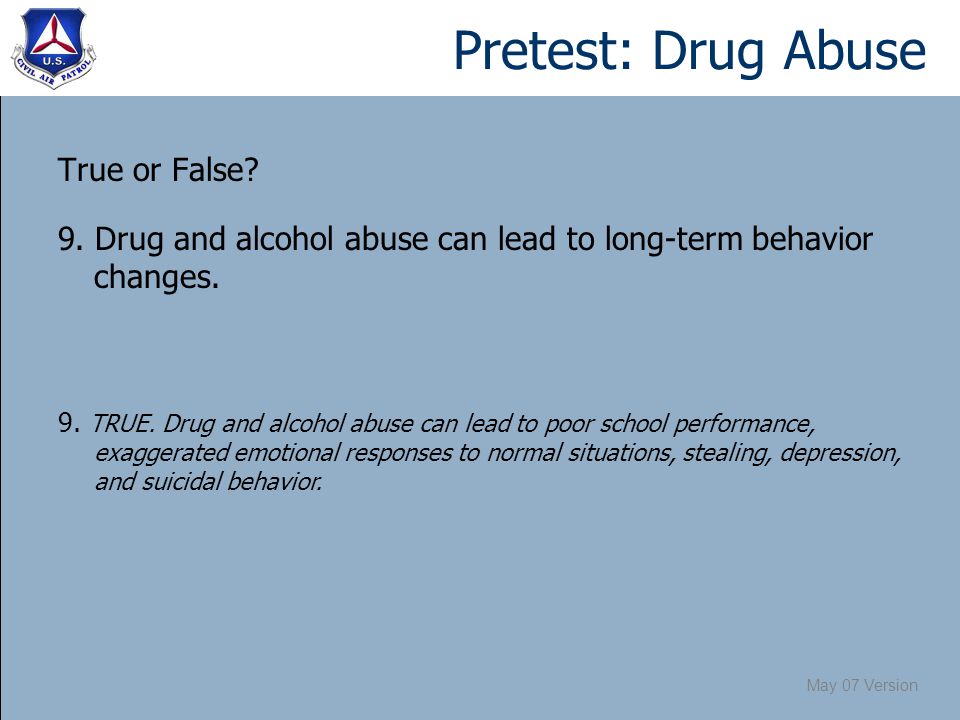 U.S.
CIVIL AIR PATROL

Pretest: Drug Abuse

True or False?

9. Drug and alcohol abuse can lead to long-term behavior changes.

9. TRUE. Drug and alcohol abuse can lead to poor school performance, exaggerated emotional responses to normal situations, stealing, depression, and suicidal behavior.

May 07 Version